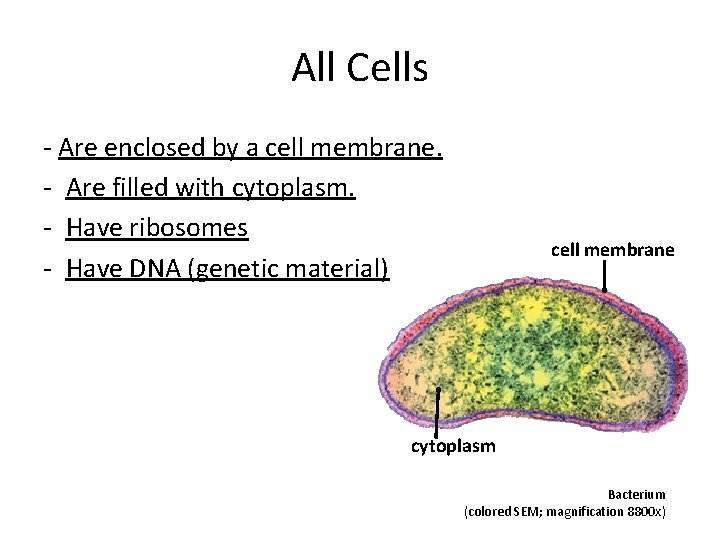 All Cells

- Are enclosed by a cell membrane.
- Are filled with cytoplasm.
- Have ribosomes
- Have DNA (genetic material)

cell membrane

cytoplasm

Bacterium
(colored SEM; magnification 8800x)